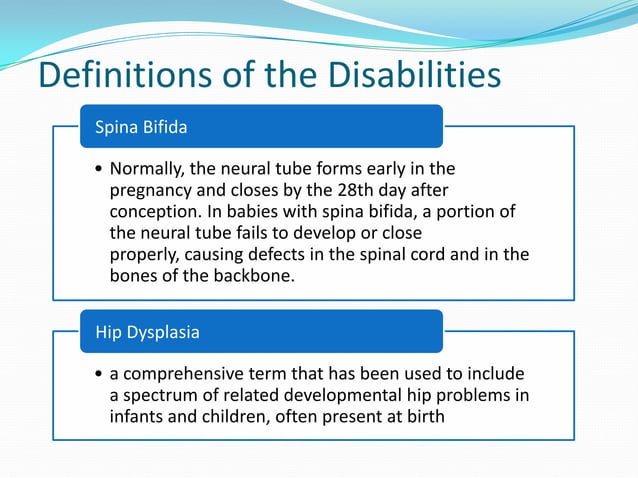 Definitions of the Disabilities

Spina Bifida

• Normally, the neural tube forms early in the pregnancy and closes by the 28th day after conception. In babies with spina bifida, a portion of the neural tube fails to develop or close properly, causing defects in the spinal cord and in the bones of the backbone.

Hip Dysplasia

• a comprehensive term that has been used to include a spectrum of related developmental hip problems in infants and children, often present at birth